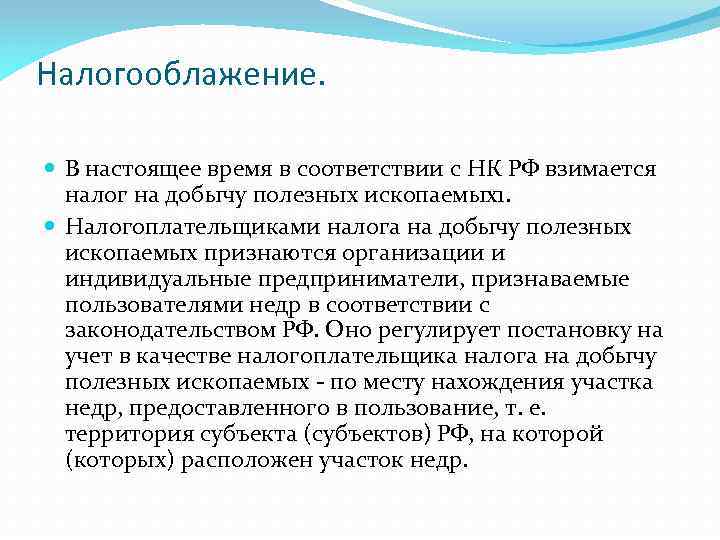 Налогооблажение.

В настоящее время в соответствии с НК РФ взимается налог на добычу полезных ископаемых1.

Налогоплательщиками налога на добычу полезных ископаемых признаются организации и индивидуальные предприниматели, признаваемые пользователями недр в соответствии с законодательством РФ. Оно регулирует постановку на учет в качестве налогоплательщика налога на добычу полезных ископаемых - по месту нахождения участка недр, предоставленного в пользование, т. е. территория субъекта (субъектов) РФ, на которой (которых) расположен участок недр.